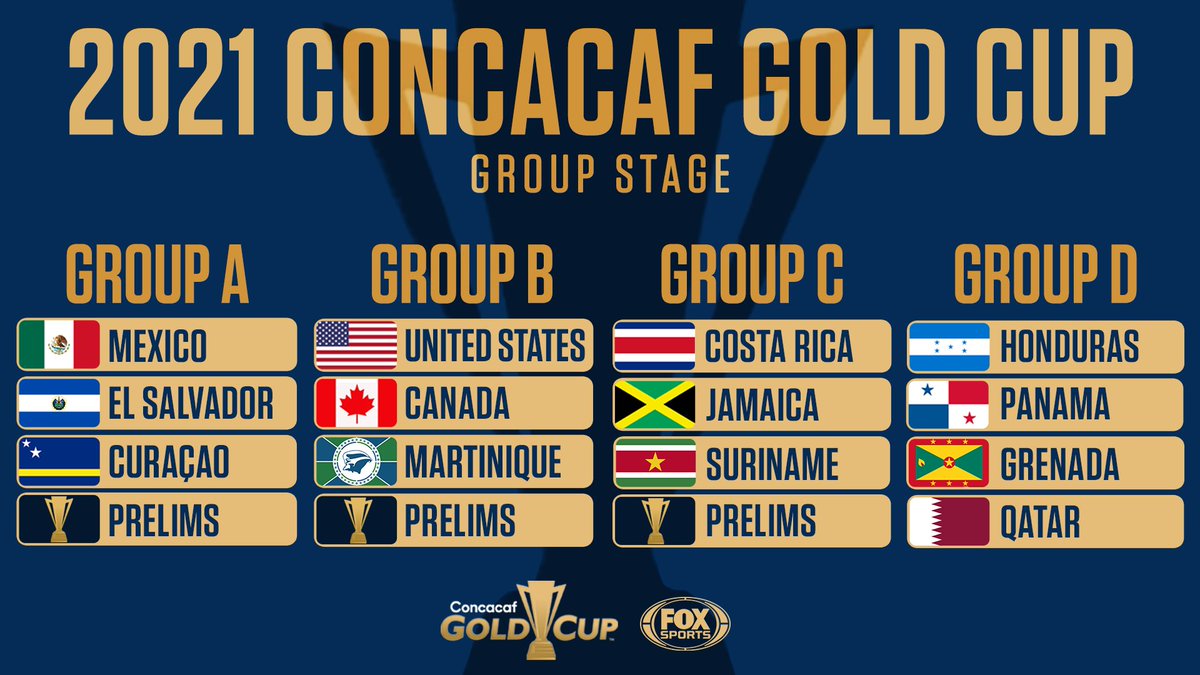 2021 CONCACAF GOLD CUP
GROUP STAGE

GROUP A
MEXICO
EL SALVADOR
CURAÇAO
PRELIMS

GROUP B
UNITED STATES
CANADA
MARTINIQUE
PRELIMS

GROUP C
COSTA RICA
JAMAICA
SURINAME
PRELIMS

GROUP D
HONDURAS
PANAMA
GRENADA
QATAR

Concacaf GOLD CUP
FOX SPORTS